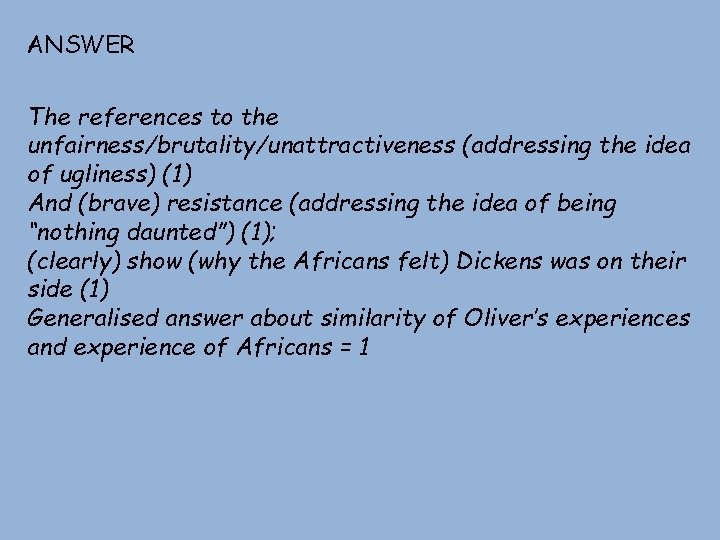 ANSWER

The references to the unfairness/brutality/unattractiveness (addressing the idea of ugliness) (1)
And (brave) resistance (addressing the idea of being "nothing daunted") (1);
(clearly) show (why the Africans felt) Dickens was on their side (1)
Generalised answer about similarity of Oliver's experiences and experience of Africans = 1